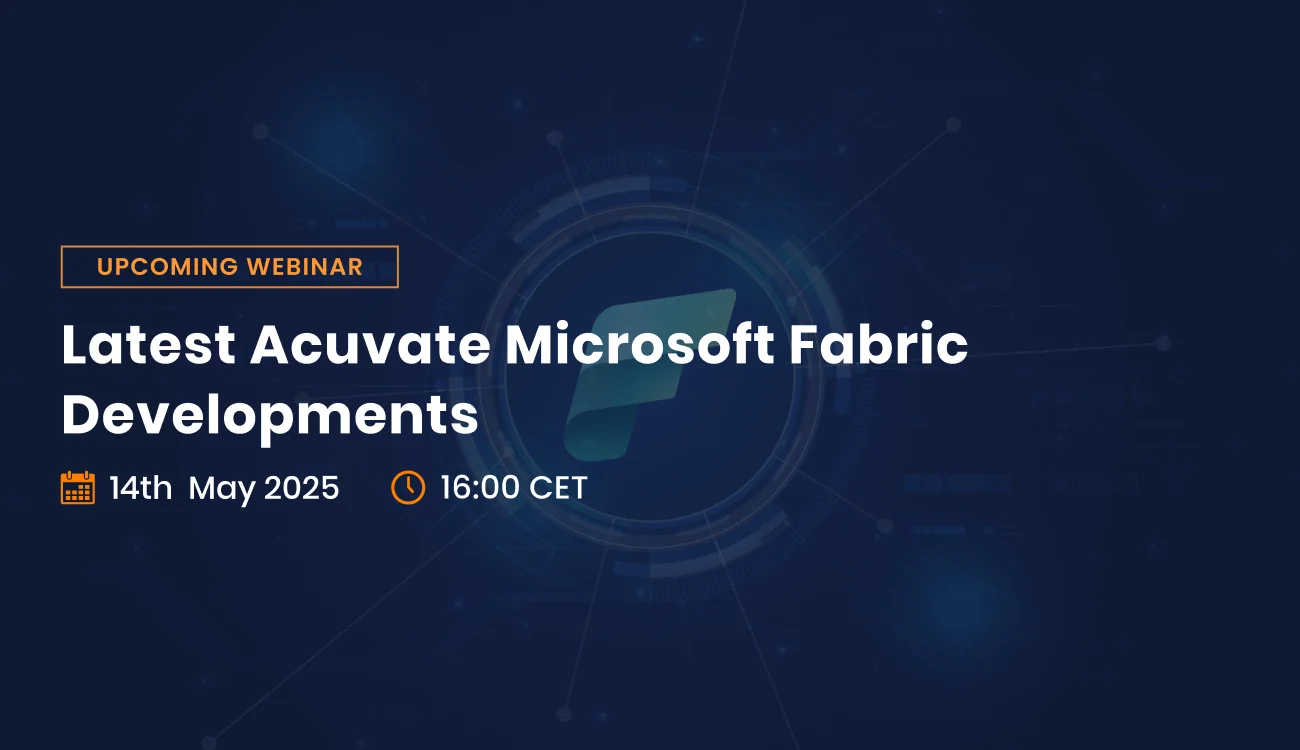 UPCOMING WEBINAR

Latest Acuvate Microsoft Fabric Developments

14th May 2025 16:00 CET